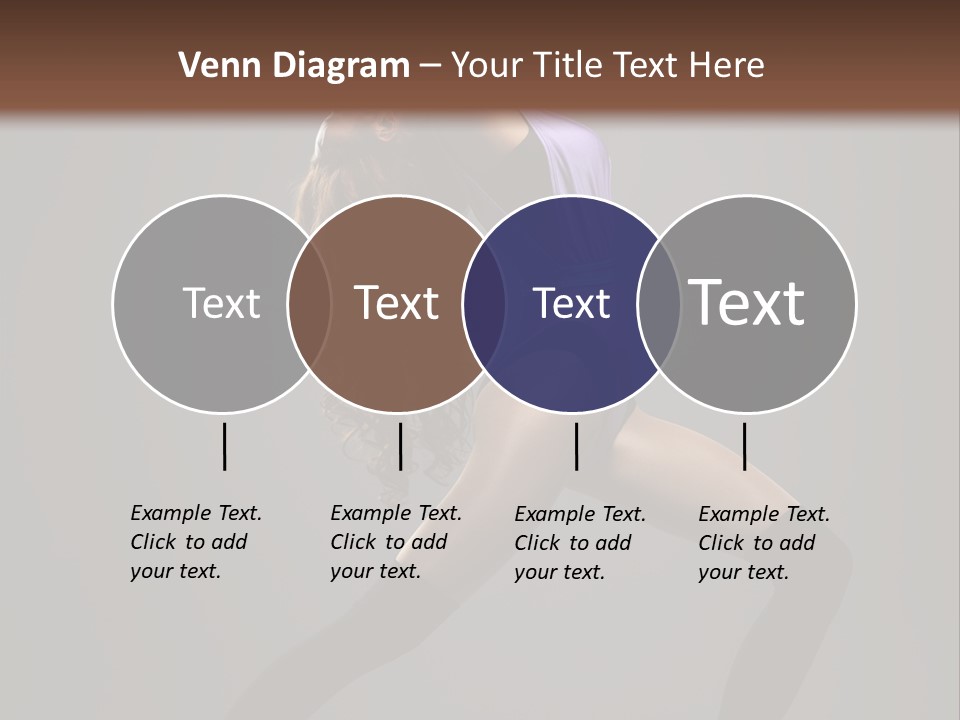 Venn Diagram – Your Title Text Here

Text

Text

Text

Text

Example Text. Click to add your text.

Example Text. Click to add your text.

Example Text. Click to add your text.

Example Text. Click to add your text.